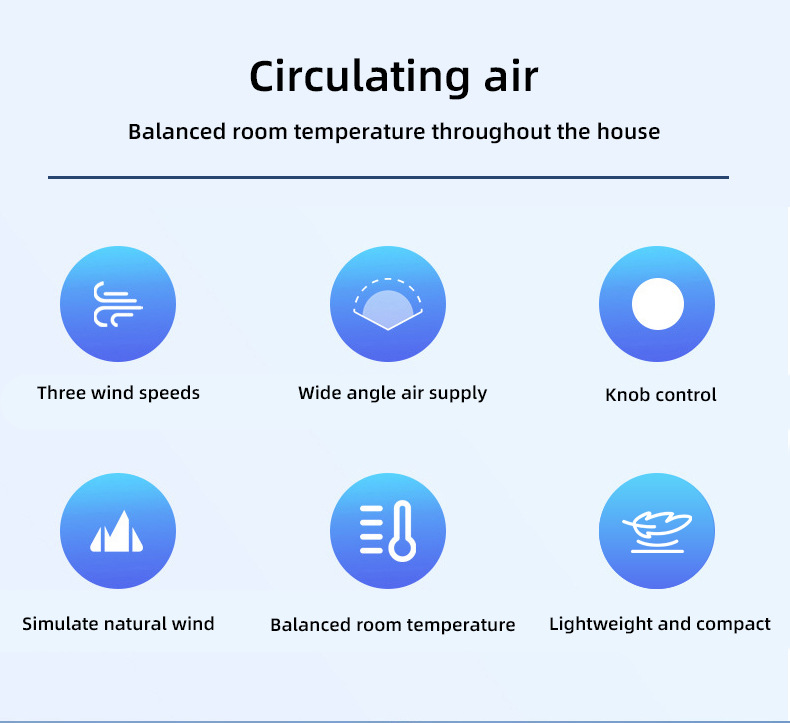 Circulating air

Balanced room temperature throughout the house

Three wind speeds

Wide angle air supply

Knob control

Simulate natural wind

Balanced room temperature

Lightweight and compact